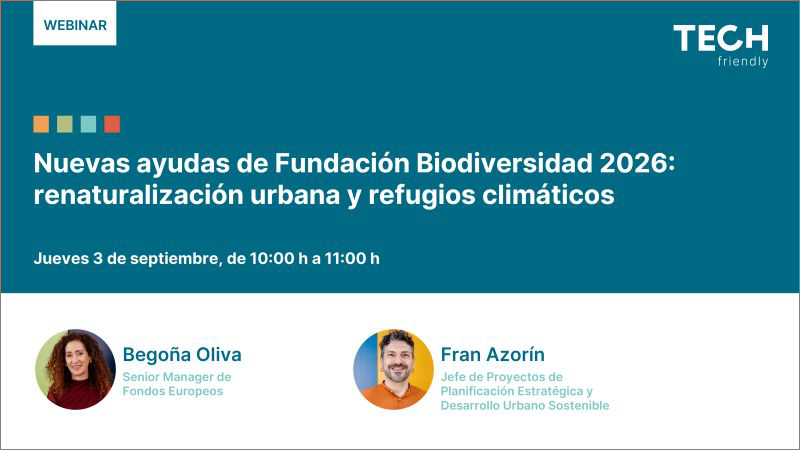 WEBINAR

TECH
friendly

Nuevas ayudas de Fundación Biodiversidad 2026: renaturalización urbana y refugios climáticos

Jueves 3 de septiembre, de 10:00 h a 11:00 h

Begoña Oliva
Senior Manager de Fondos Europeos

Fran Azorín
Jefe de Proyectos de Planificación Estratégica y Desarrollo Urbano Sostenible